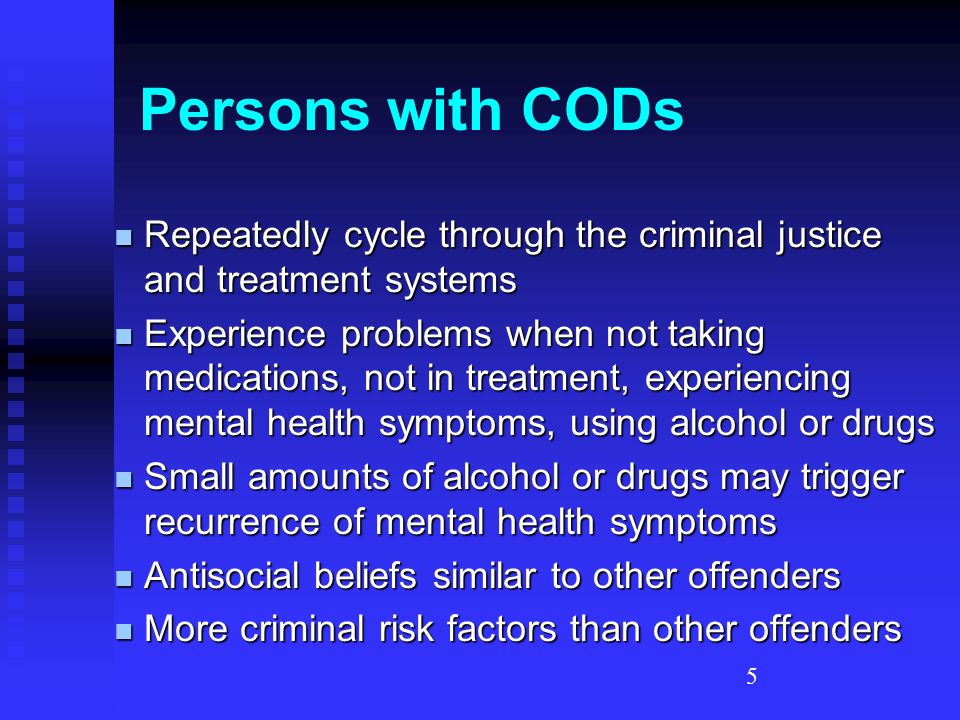 Persons with CODs

- Repeatedly cycle through the criminal justice and treatment systems
- Experience problems when not taking medications, not in treatment, experiencing mental health symptoms, using alcohol or drugs
- Small amounts of alcohol or drugs may trigger recurrence of mental health symptoms
- Antisocial beliefs similar to other offenders
- More criminal risk factors than other offenders

5